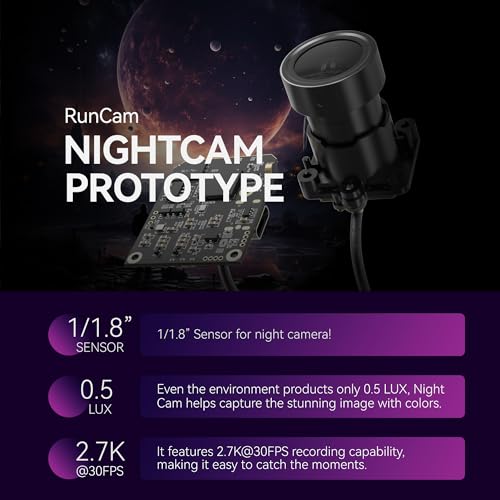 RunCam

NIGHTCAM PROTOTYPE

1/1.8"
SENSOR

1/1.8" Sensor for night camera!

0.5
LUX

Even the environment products only 0.5 LUX, Night Cam helps capture the stunning image with colors.

2.7K
@30FPS

It features 2.7K@30FPS recording capability, making it easy to catch the moments.